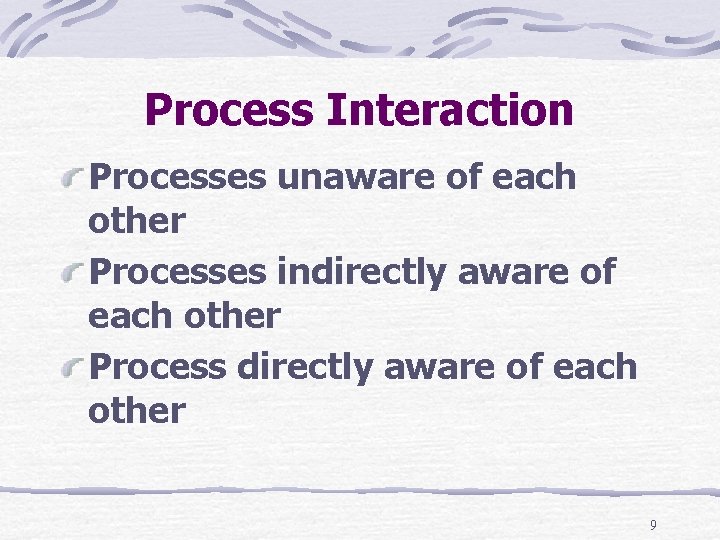 Process Interaction

Processes unaware of each other

Processes indirectly aware of each other

Process directly aware of each other

9